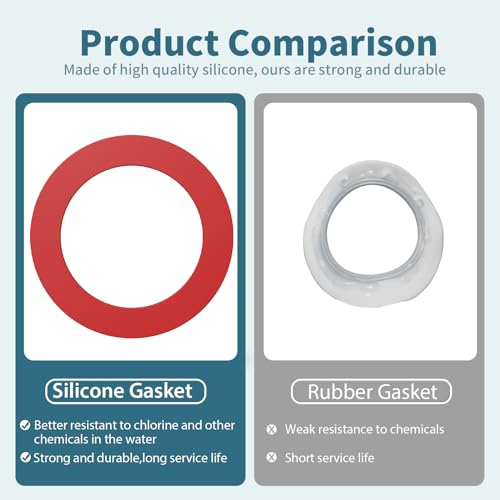 Product Comparison
Made of high quality silicone, ours are strong and durable

Silicone Gasket

Better resistant to chlorine and other chemicals in the water

Strong and durable,long service life

Rubber Gasket

Weak resistance to chemicals

Short service life